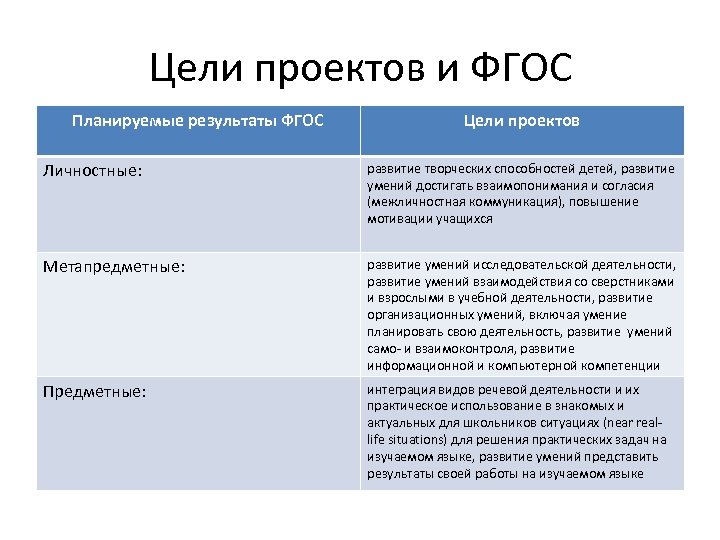 Цели проектов и ФГОС

| Планируемые результаты ФГОС | Цели проектов |
|---|---|
| Личностные: | развитие творческих способностей детей, развитие умений достигать взаимопонимания и согласия (межличностная коммуникация), повышение мотивации учащихся |
| Метапредметные: | развитие умений исследовательской деятельности, развитие умений взаимодействия со сверстниками и взрослыми в учебной деятельности, развитие организационных умений, включая умение планировать свою деятельность, развитие умений само- и взаимоконтроля, развитие информационной и компьютерной компетенции |
| Предметные: | интеграция видов речевой деятельности и их практическое использование в знакомых и актуальных для школьников ситуациях (near real-life situations) для решения практических задач на изучаемом языке, развитие умений представить результаты своей работы на изучаемом языке |